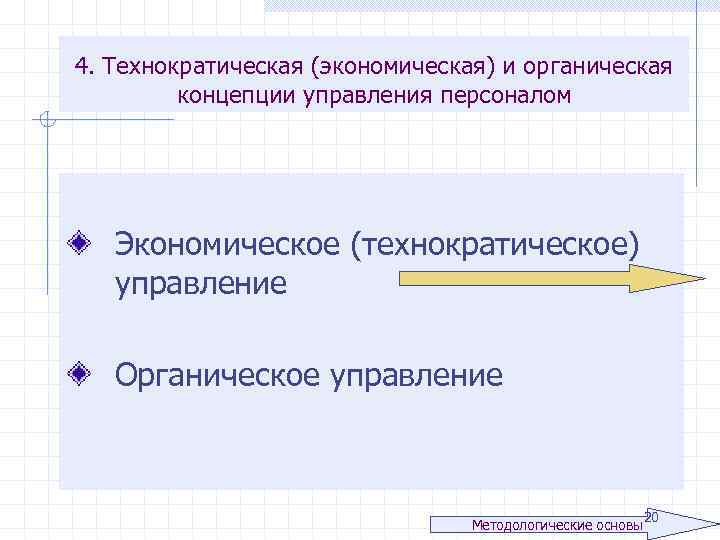 4. Технократическая (экономическая) и органическая концепции управления персоналом

Экономическое (технократическое) управление

Органическое управление

Методологические основы

20